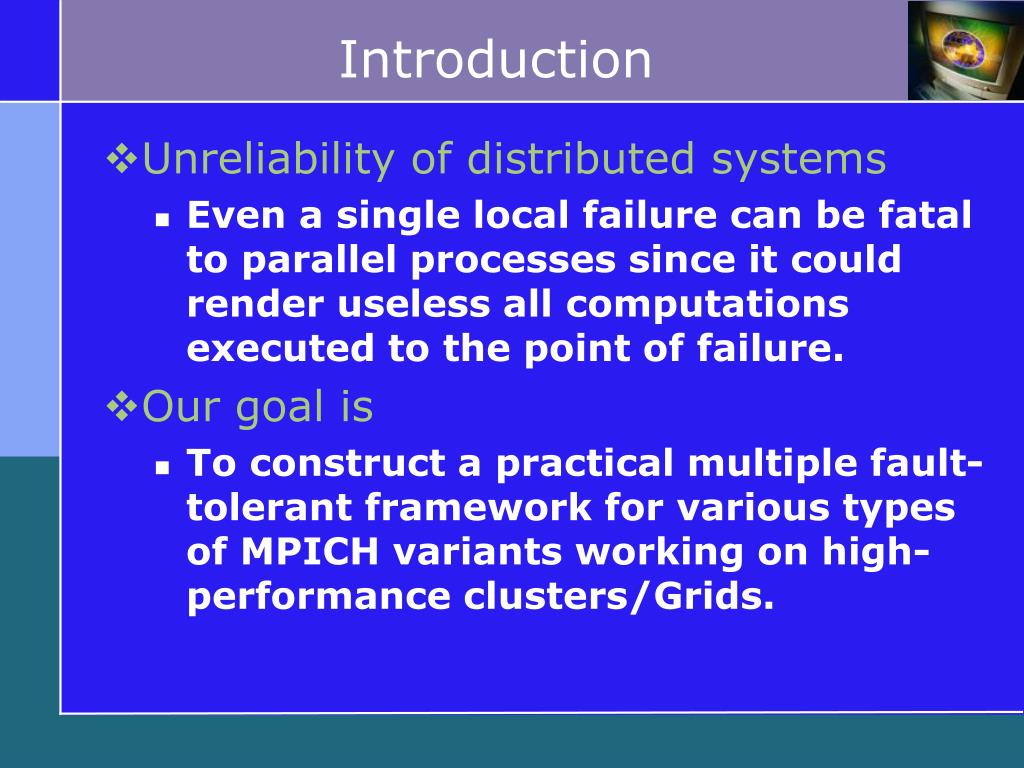 Introduction

❖Unreliability of distributed systems

▪ Even a single local failure can be fatal to parallel processes since it could render useless all computations executed to the point of failure.

❖Our goal is

▪ To construct a practical multiple fault-tolerant framework for various types of MPICH variants working on high-performance clusters/Grids.